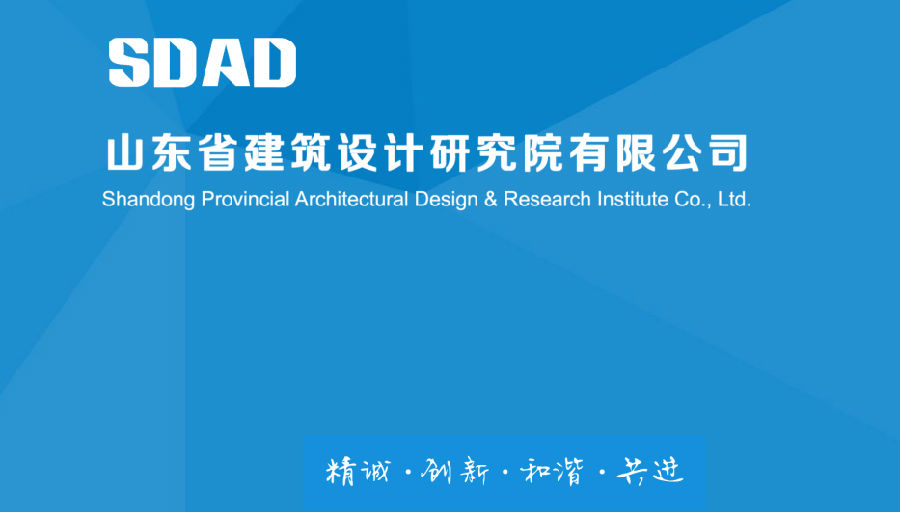 SDAD

山东省建筑设计研究院有限公司

Shandong Provincial Architectural Design & Research Institute Co., Ltd.

精诚·创新·和谐·共进